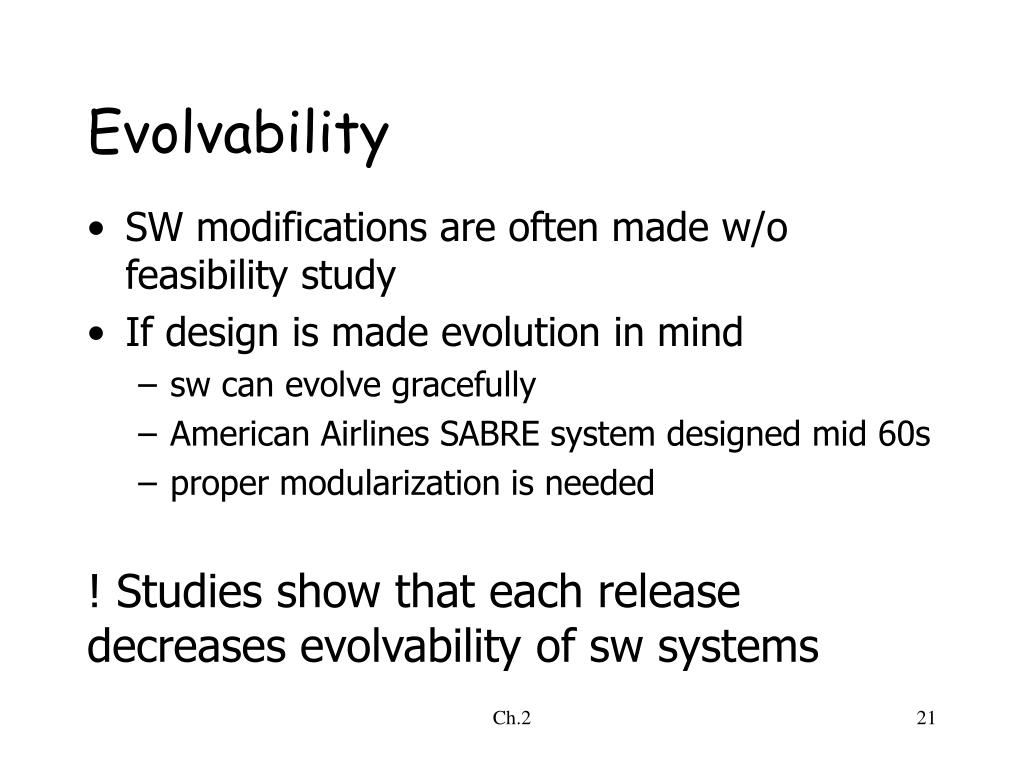 Evolvability

• SW modifications are often made w/o feasibility study
• If design is made evolution in mind
– sw can evolve gracefully
– American Airlines SABRE system designed mid 60s
– proper modularization is needed

! Studies show that each release decreases evolvability of sw systems

Ch.2

21